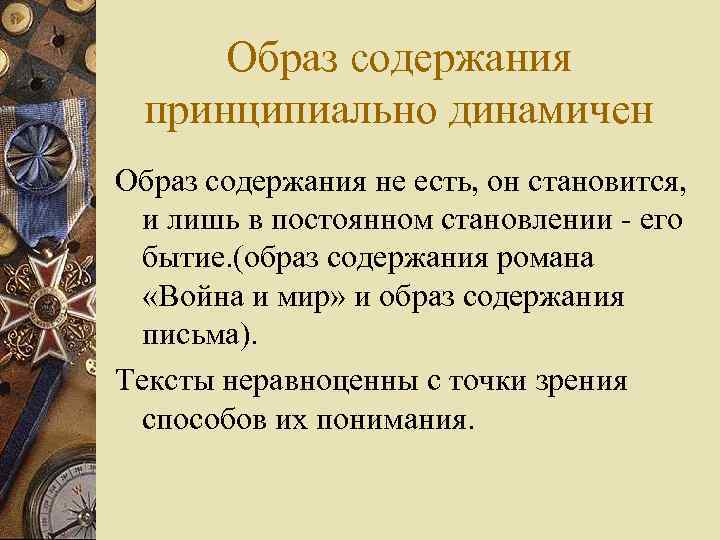 Образ содержания принципиально динамичен

Образ содержания не есть, он становится, и лишь в постоянном становлении - его бытие.(образ содержания романа «Война и мир» и образ содержания письма).

Тексты неравноценны с точки зрения способов их понимания.